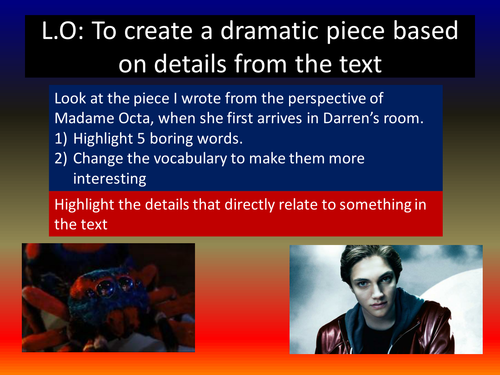 L.O: To create a dramatic piece based on details from the text

Look at the piece I wrote from the perspective of Madame Octa, when she first arrives in Darren's room.
1) Highlight 5 boring words.
2) Change the vocabulary to make them more interesting

Highlight the details that directly relate to something in the text